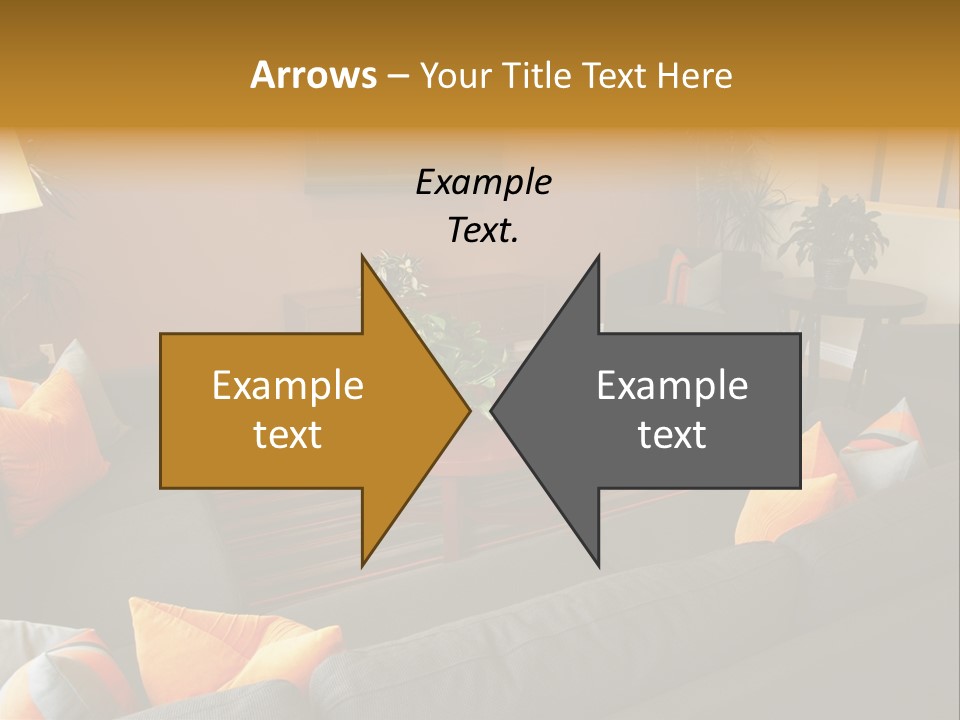 Arrows – Your Title Text Here

Example Text.

Example text

Example text